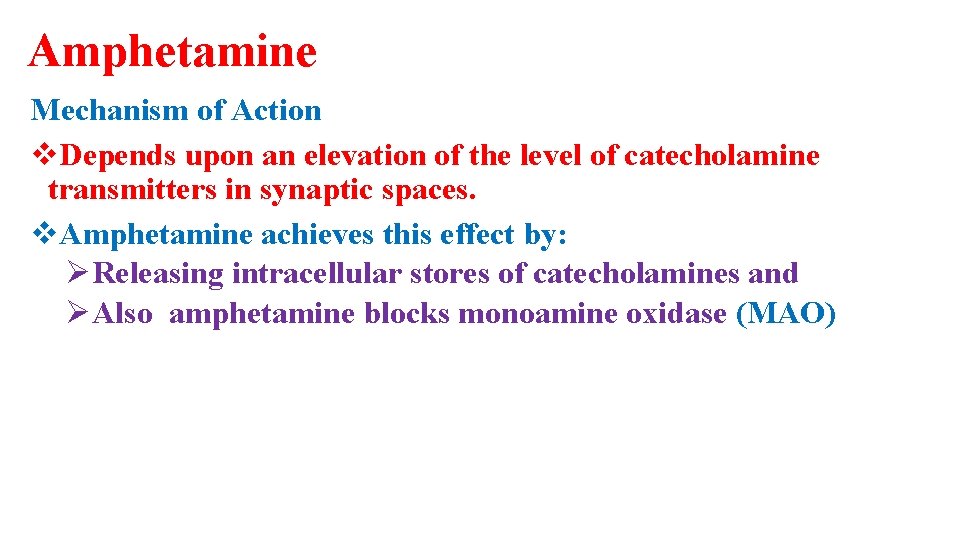 Amphetamine

Mechanism of Action

❖Depends upon an elevation of the level of catecholamine transmitters in synaptic spaces.

❖Amphetamine achieves this effect by:

➢Releasing intracellular stores of catecholamines and

➢Also amphetamine blocks monoamine oxidase (MAO)